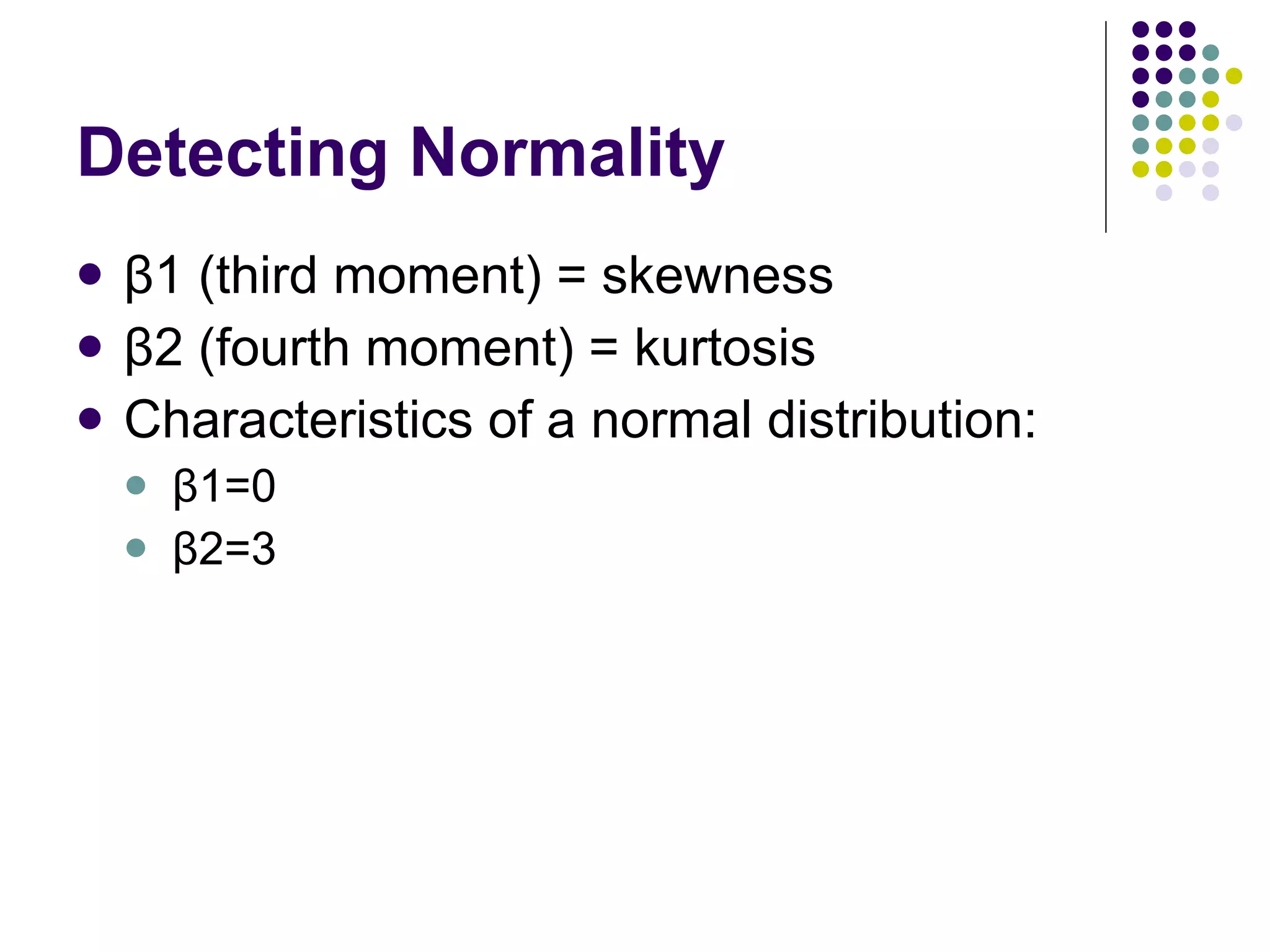 Detecting Normality

- β1 (third moment) = skewness
- β2 (fourth moment) = kurtosis
- Characteristics of a normal distribution:
  - β1=0
  - β2=3